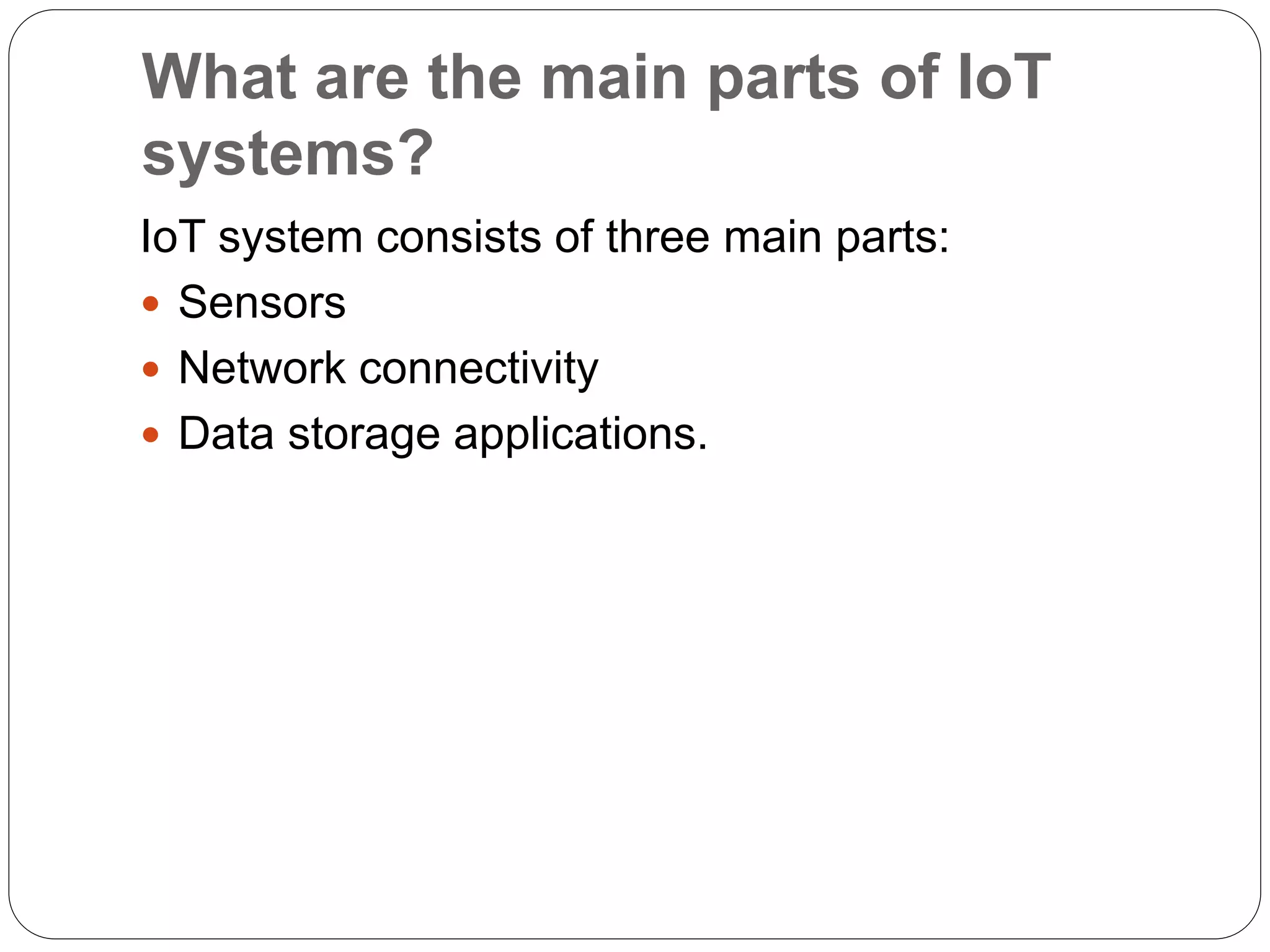 What are the main parts of IoT systems?

IoT system consists of three main parts:

- Sensors
- Network connectivity
- Data storage applications.